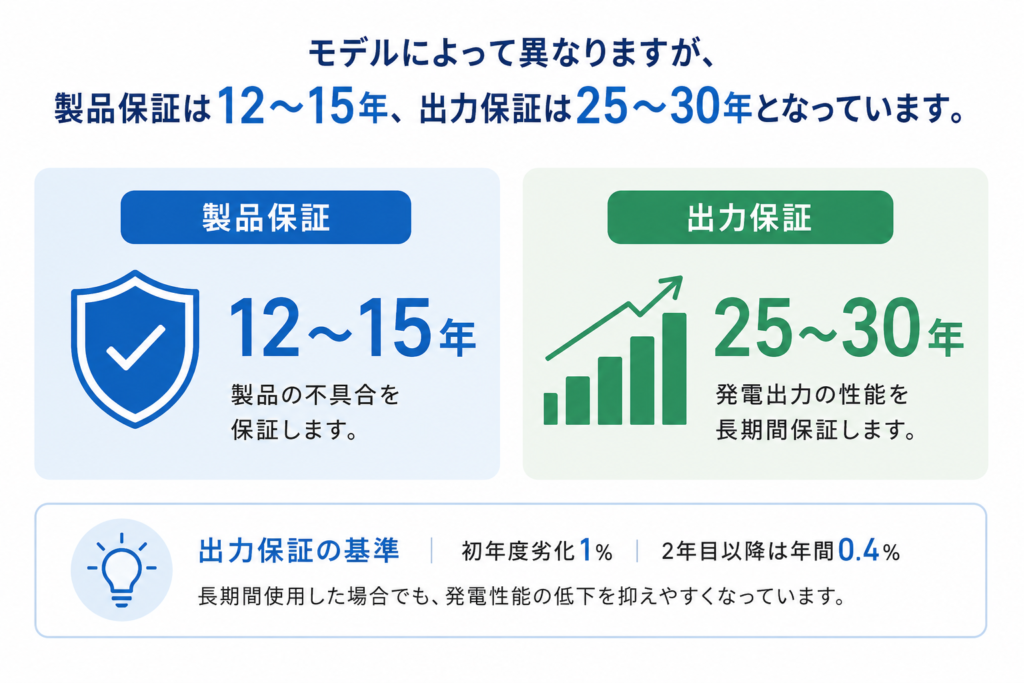 モデルによって異なりますが、
製品保証は12〜15年、出力保証は25〜30年となっています。

製品保証

12〜15年

製品の不具合を保証します。

出力保証

25〜30年

発電出力の性能を長期間保証します。

出力保証の基準 | 初年度劣化1% | 2年目以降は年間0.4%

長期間使用した場合でも、発電性能の低下を抑えやすくなっています。